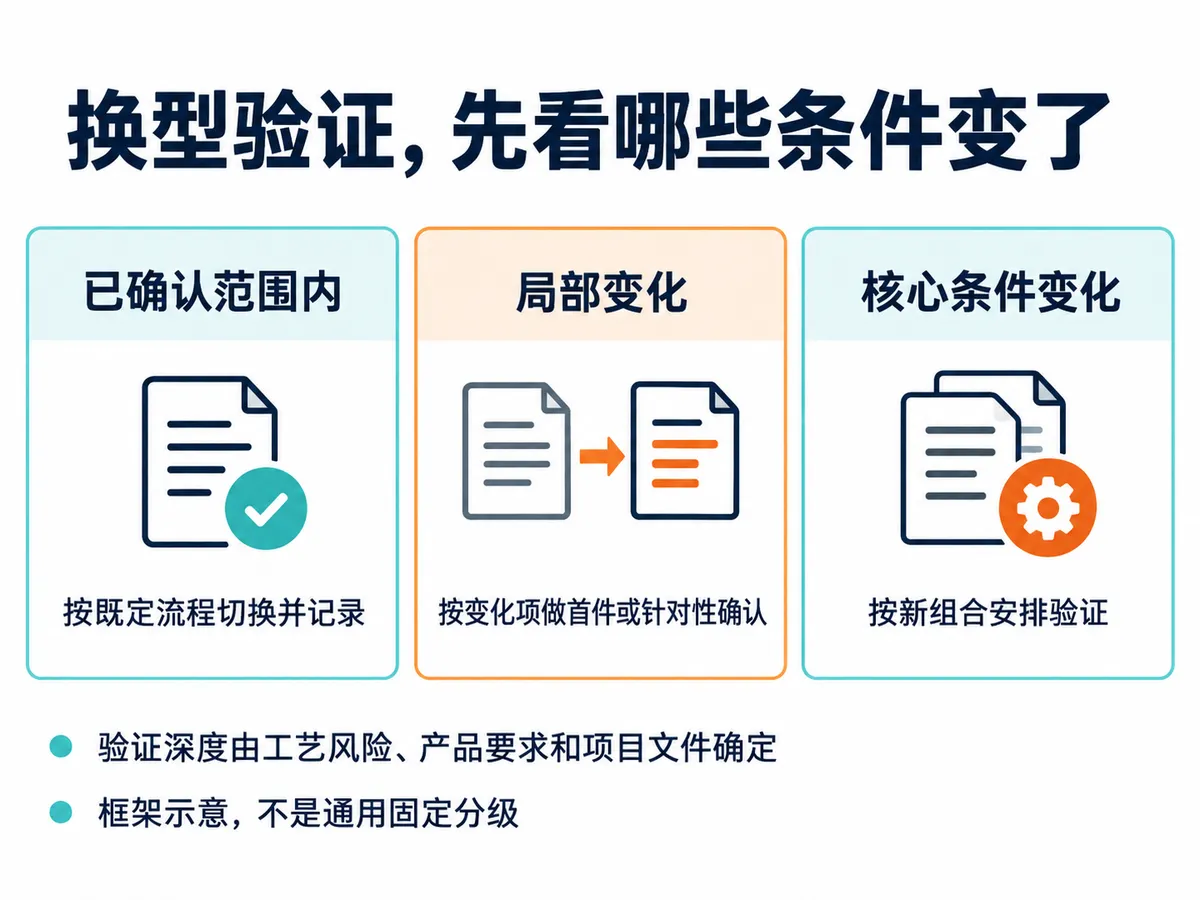 换型验证，先看哪些条件变了

已确认范围内

按既定流程切换并记录

局部变化

按变化项做首件或针对性确认

核心条件变化

按新组合安排验证

验证深度由工艺风险、产品要求和项目文件确定

框架示意，不是通用固定分级